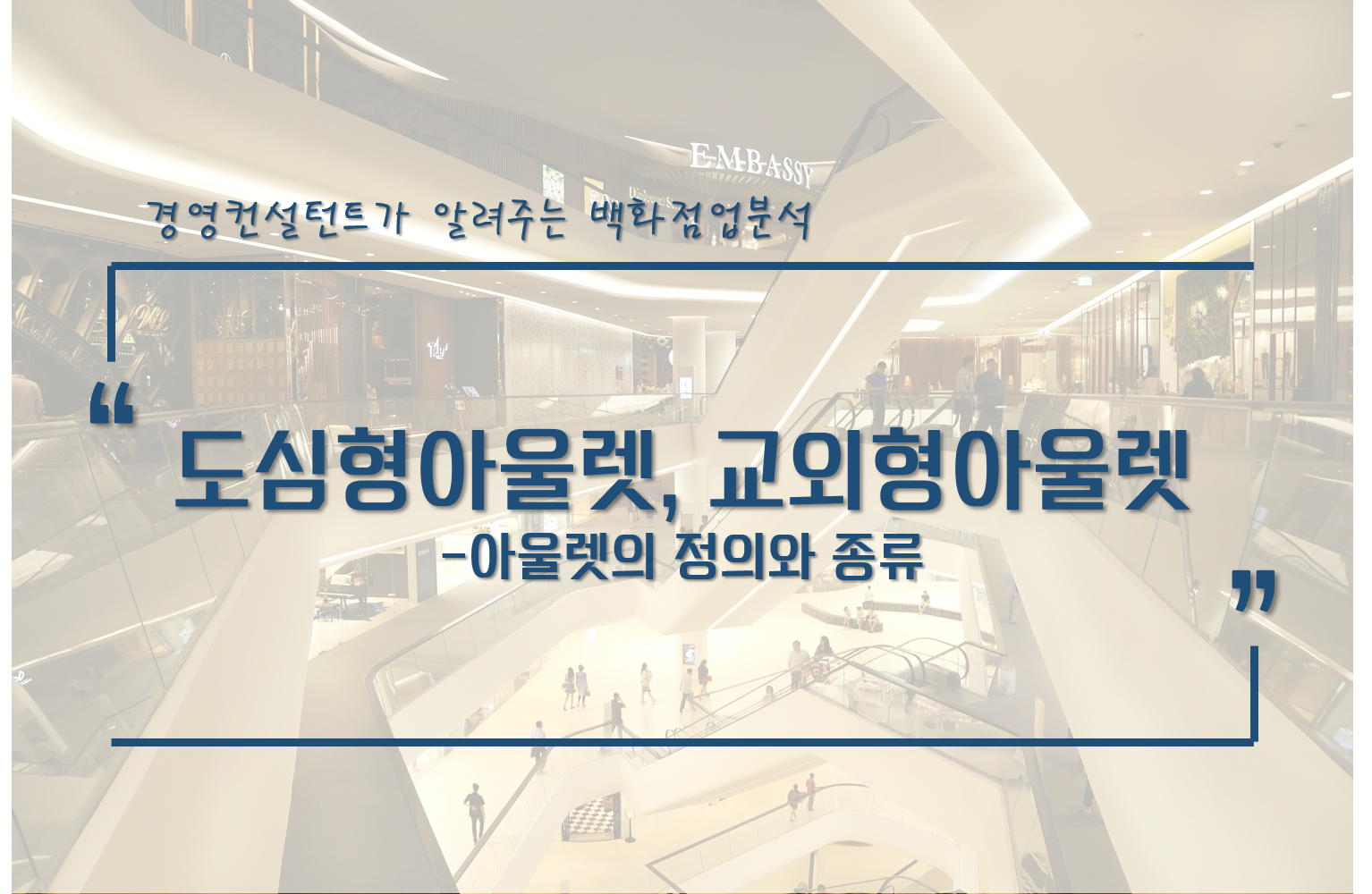 EMBASSY

경영컨설턴트가 알려주는 백화점업분석

“

도심형아울렛, 교외형아울렛

-아울렛의 정의와 종류

”